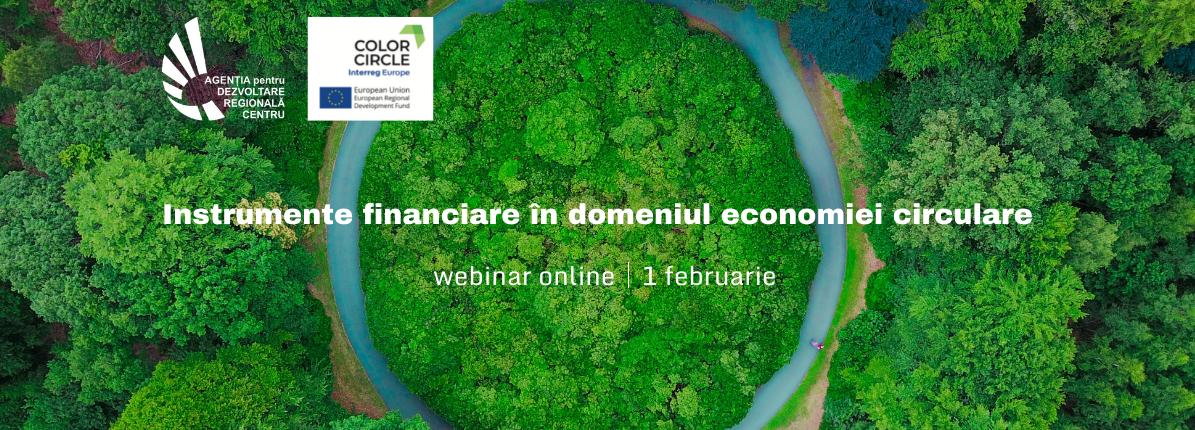 AGENȚIA pentru DEZVOLTARE REGIONALĂ CENTRU

COLOR CIRCLE
Interreg Europe

European Union
European Regional Development Fund

Instrumente financiare în domeniul economiei circulare

webinar online | 1 februarie